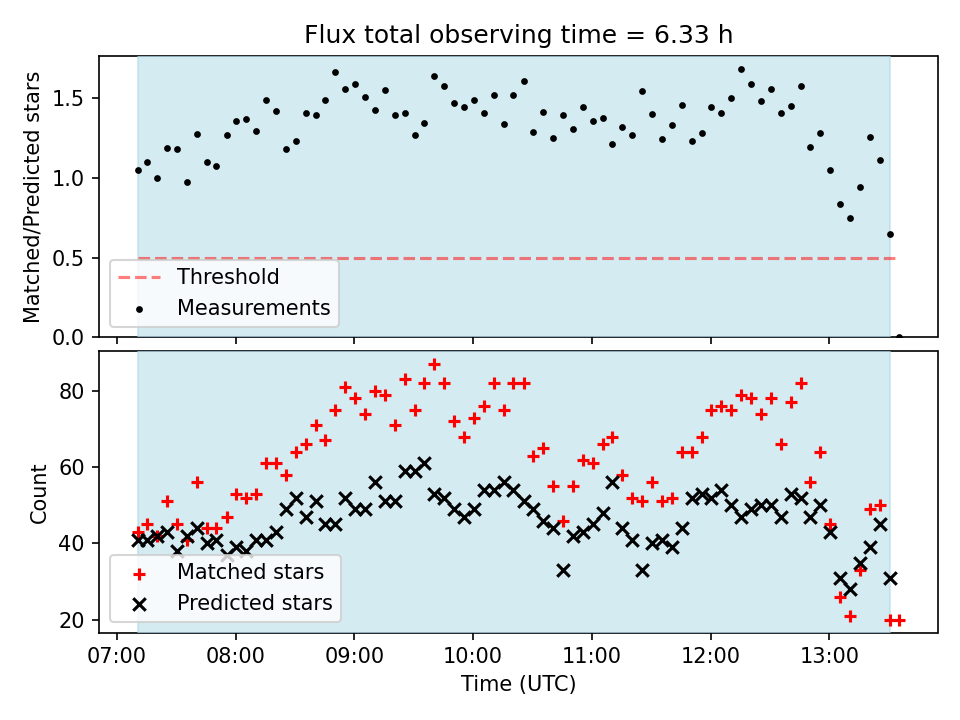 Flux total observing time = 6.33 h

Matched/Predicted stars

1.5
1.0
0.5
0.0

Threshold
Measurements

Count

80
60
40
20

Matched stars
Predicted stars

07:00 08:00 09:00 10:00 11:00 12:00 13:00
Time (UTC)